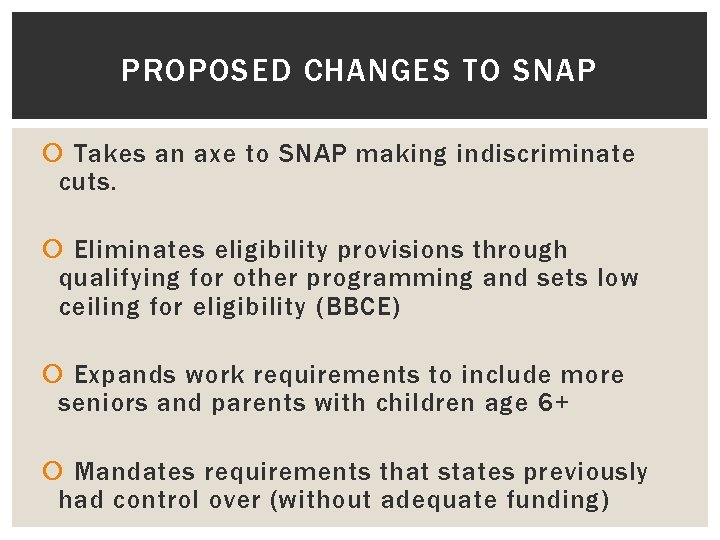 PROPOSED CHANGES TO SNAP

Takes an axe to SNAP making indiscriminate cuts.

Eliminates eligibility provisions through qualifying for other programming and sets low ceiling for eligibility (BBCE)

Expands work requirements to include more seniors and parents with children age 6+

Mandates requirements that states previously had control over (without adequate funding)